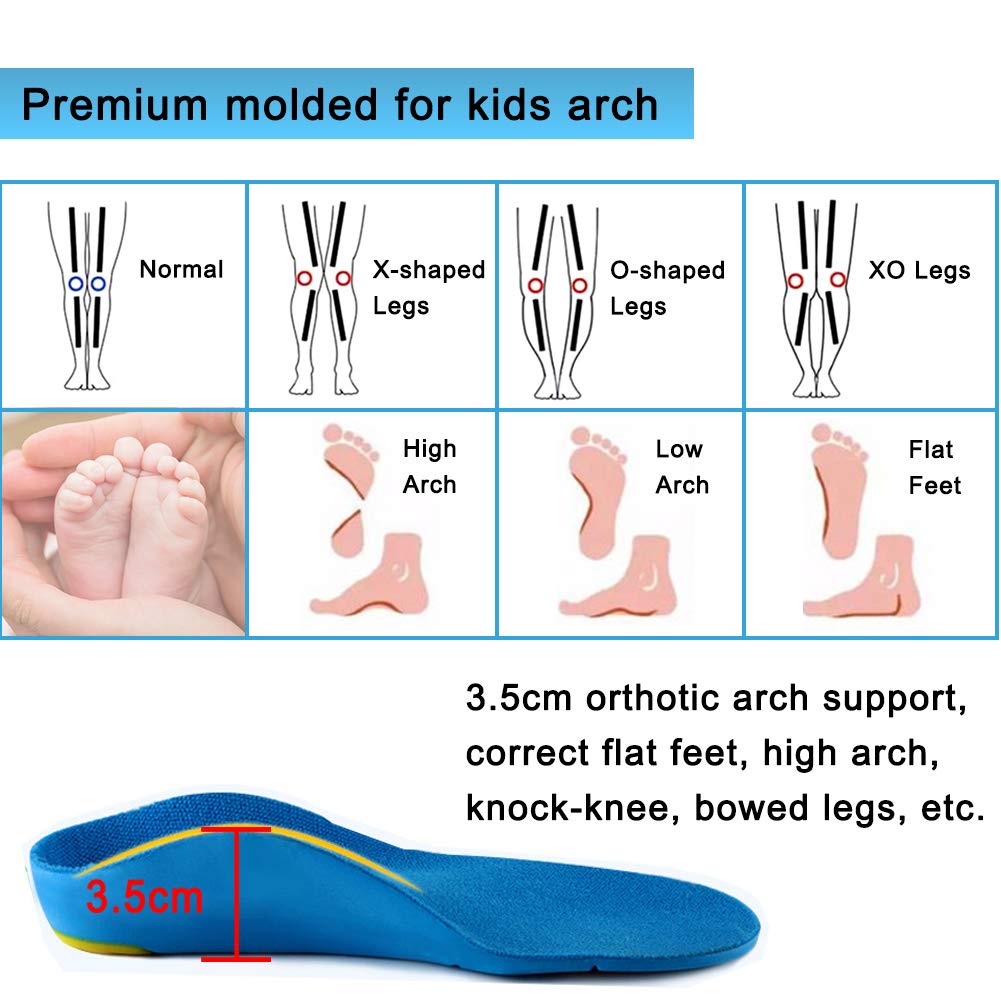 Premium molded for kids arch

Normal

X-shaped Legs

O-shaped Legs

XO Legs

High Arch

Low Arch

Flat Feet

3.5cm orthotic arch support, correct flat feet, high arch, knock-knee, bowed legs, etc.

3.5cm